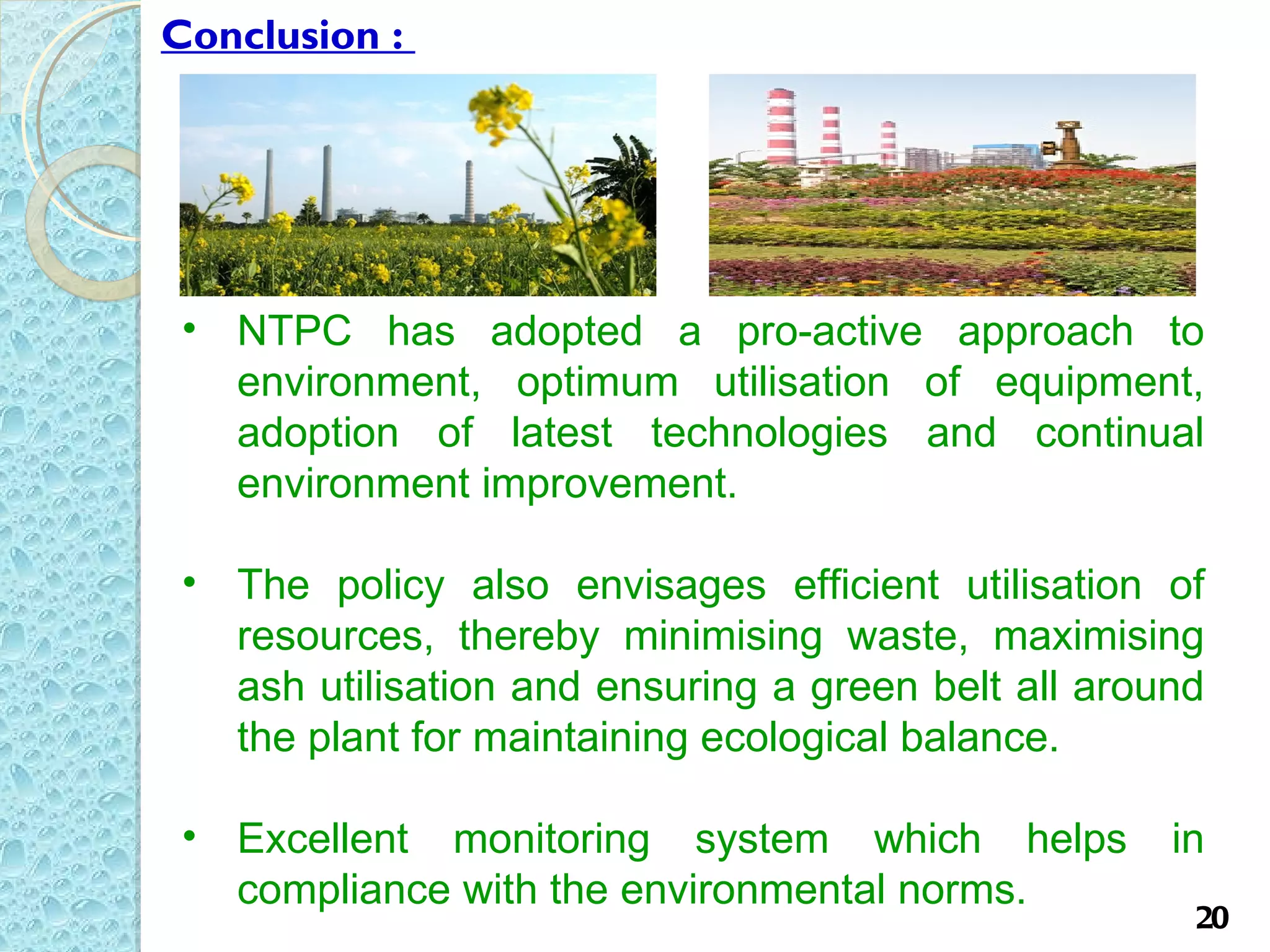 Conclusion :

• NTPC has adopted a pro-active approach to environment, optimum utilisation of equipment, adoption of latest technologies and continual environment improvement.

• The policy also envisages efficient utilisation of resources, thereby minimising waste, maximising ash utilisation and ensuring a green belt all around the plant for maintaining ecological balance.

• Excellent monitoring system which helps in compliance with the environmental norms.

20